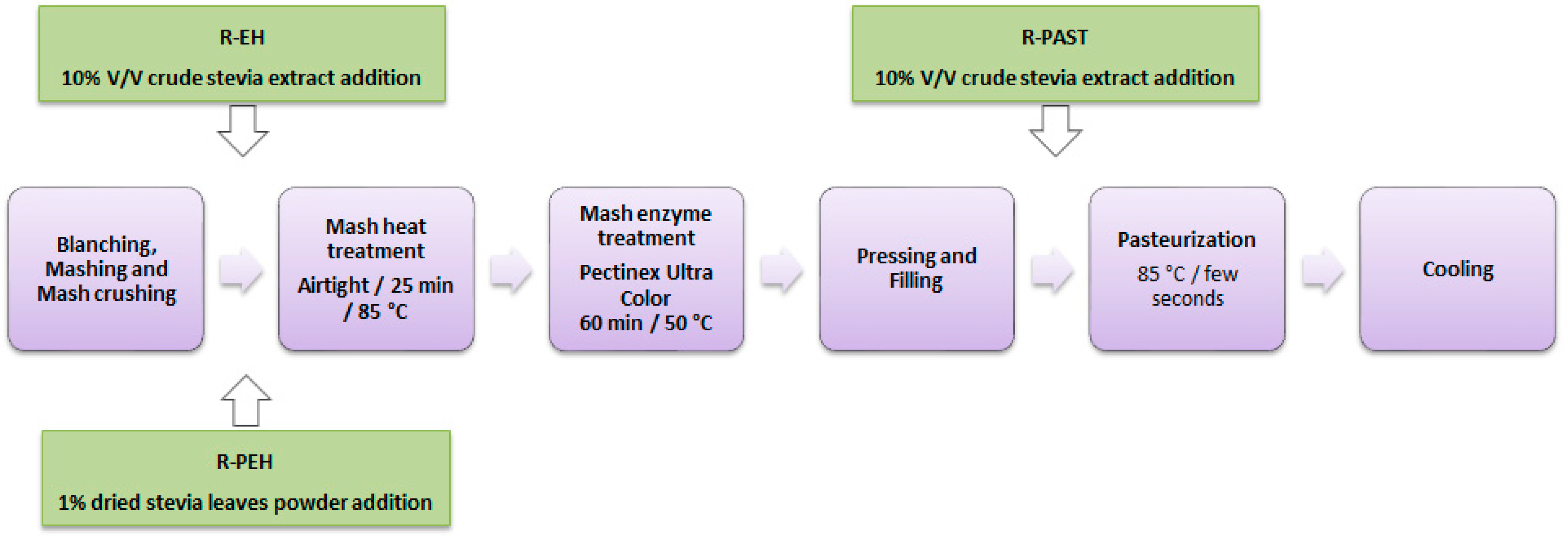 R-EH

10% V/V crude stevia extract addition

R-PAST

10% V/V crude stevia extract addition

Blanching, Mashing and Mash crushing

Mash heat treatment

Airtight / 25 min / 85 °C

Mash enzyme treatment

Pectinex Ultra Color

60 min / 50 °C

Pressing and Filling

Pasteurization

85 °C / few seconds

Cooling

R-PEH

1% dried stevia leaves powder addition